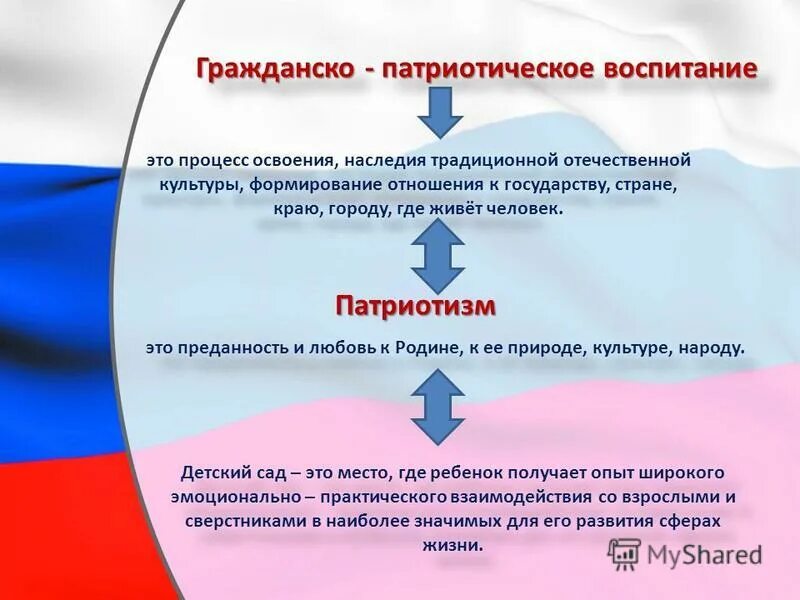 Гражданско - патриотическое воспитание

это процесс освоения, наследия традиционной отечественной культуры, формирование отношения к государству, стране, краю, городу, где живёт человек.

Патриотизм

это преданность и любовь к Родине, к ее природе, культуре, народу.

Детский сад – это место, где ребенок получает опыт широкого эмоционально – практического взаимодействия со взрослыми и сверстниками в наиболее значимых для его развития сферах жизни.

MyShared